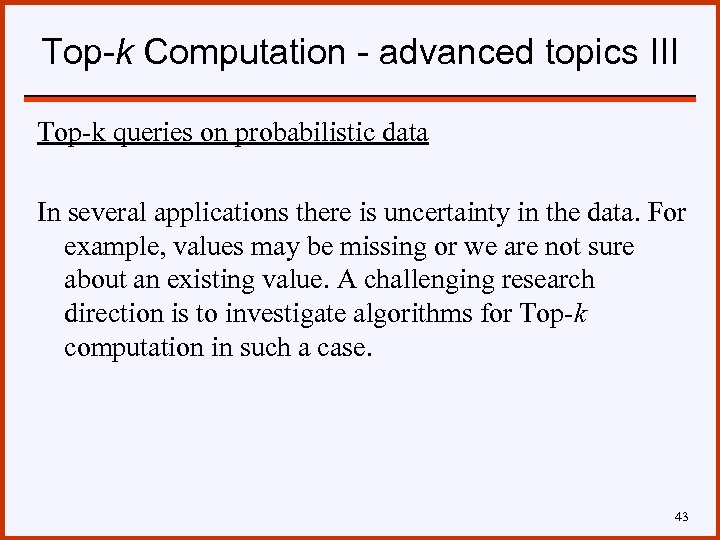 Top-k Computation - advanced topics III

Top-k queries on probabilistic data

In several applications there is uncertainty in the data. For example, values may be missing or we are not sure about an existing value. A challenging research direction is to investigate algorithms for Top-k computation in such a case.

43